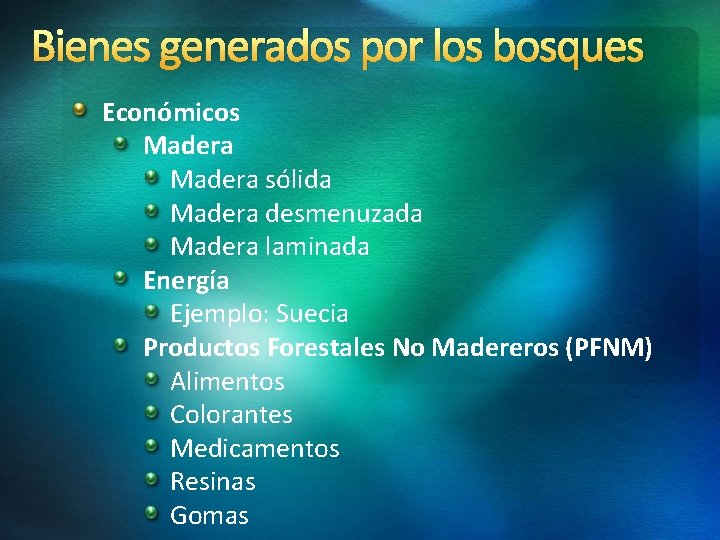 Bienes generados por los bosques

Económicos
Madera
Madera sólida
Madera desmenuzada
Madera laminada
Energía
Ejemplo: Suecia
Productos Forestales No Madereros (PFNM)
Alimentos
Colorantes
Medicamentos
Resinas
Gomas